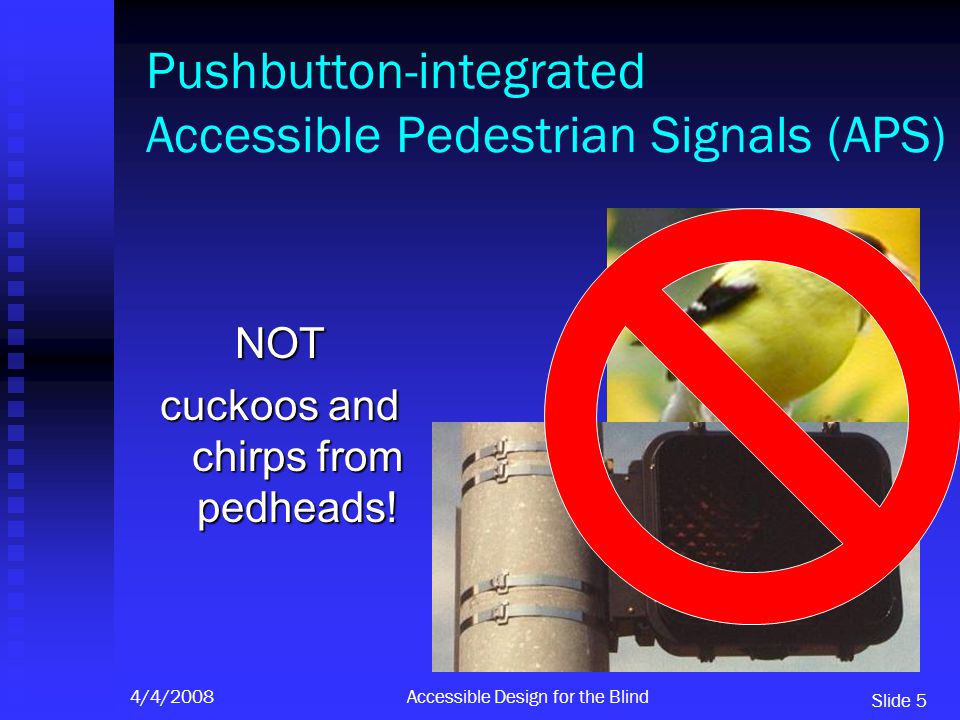 Pushbutton-integrated
Accessible Pedestrian Signals (APS)

NOT

cuckoos and chirps from pedheads!

4/4/2008

Accessible Design for the Blind

Slide 5